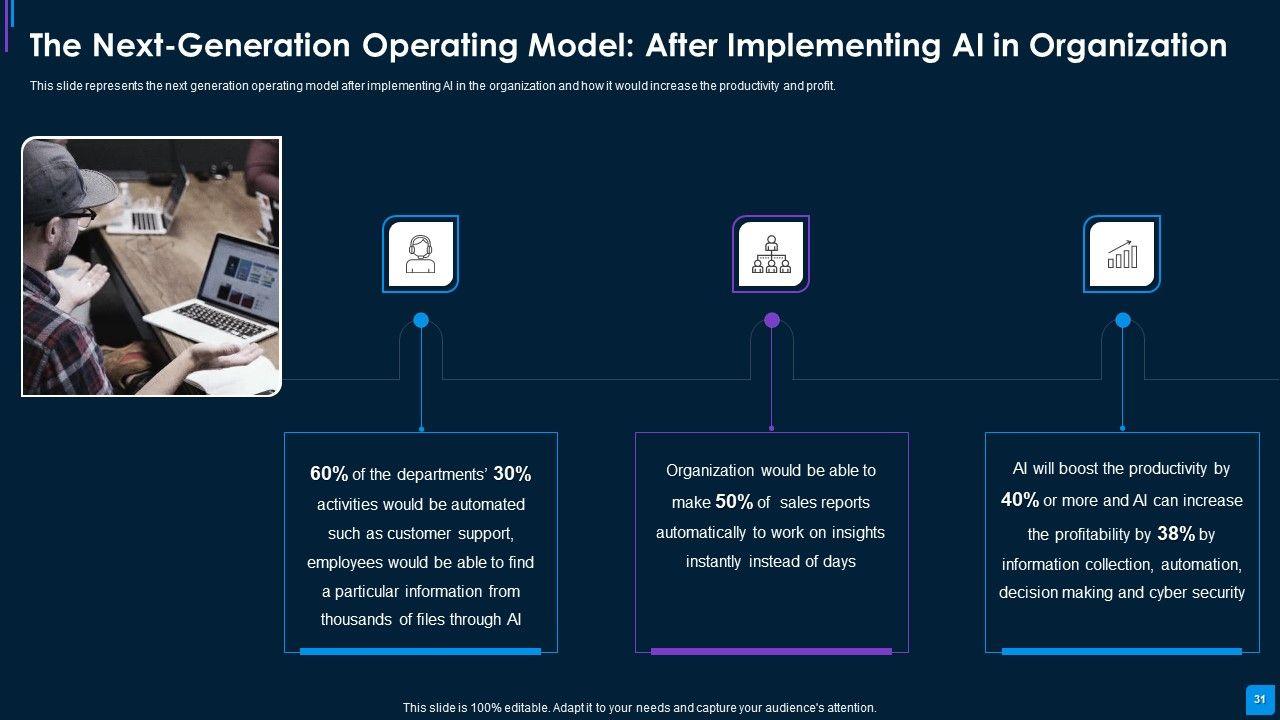 The Next-Generation Operating Model: After Implementing AI in Organization

This slide represents the next generation operating model after implementing AI in the organization and how it would increase the productivity and profit.

60% of the departments' 30% activities would be automated such as customer support, employees would be able to find a particular information from thousands of files through AI

Organization would be able to make 50% of sales reports automatically to work on insights instantly instead of days

AI will boost the productivity by 40% or more and AI can increase the profitability by 38% by information collection, automation, decision making and cyber security

This slide is 100% editable. Adapt it to your needs and capture your audience's attention.

31